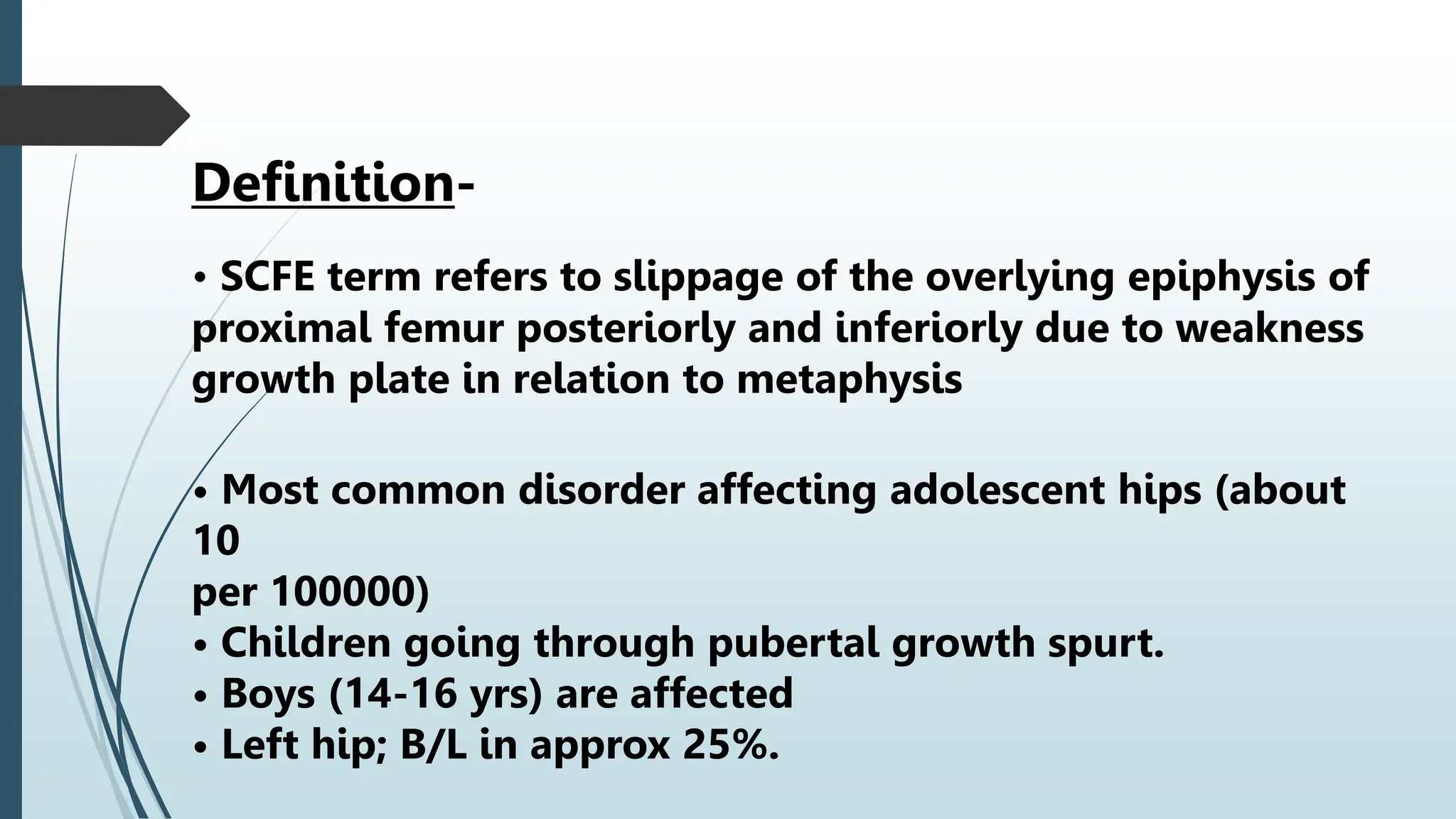 Definition-

• SCFE term refers to slippage of the overlying epiphysis of proximal femur posteriorly and inferiorly due to weakness growth plate in relation to metaphysis

• Most common disorder affecting adolescent hips (about 10
per 100000)
• Children going through pubertal growth spurt.
• Boys (14-16 yrs) are affected
• Left hip; B/L in approx 25%.